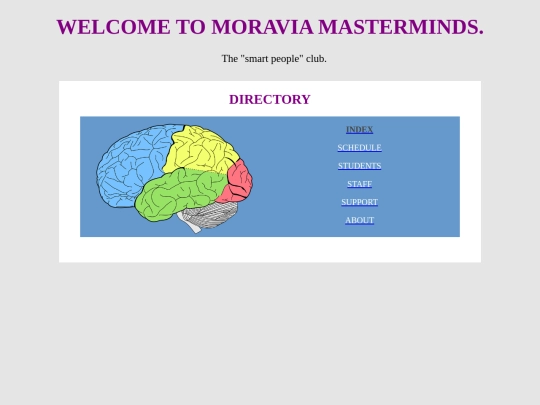 WELCOME TO MORAVIA MASTERMINDS.

The "smart people" club.

DIRECTORY

INDEX

SCHEDULE

STUDENTS

STAFF

SUPPORT

ABOUT